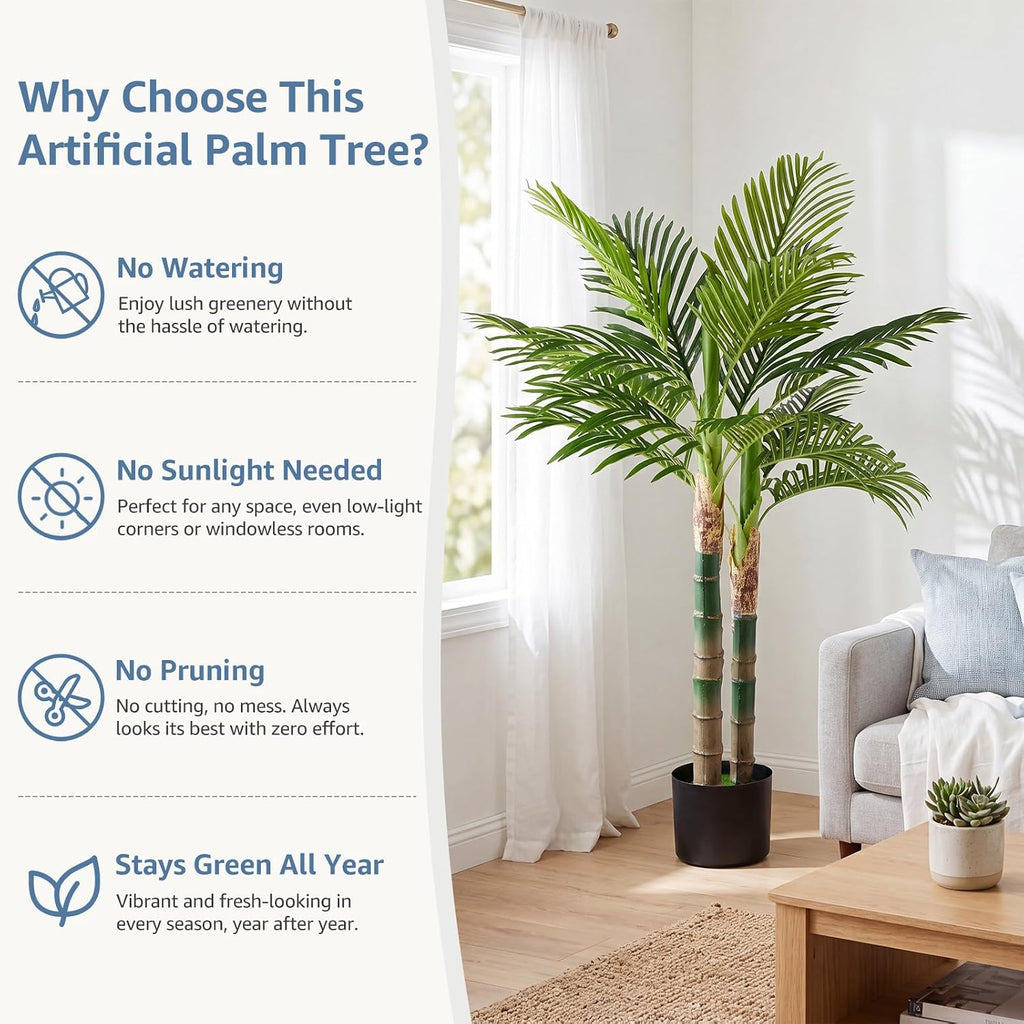 Why Choose This Artificial Palm Tree?

No Watering
Enjoy lush greenery without the hassle of watering.

No Sunlight Needed
Perfect for any space, even low-light corners or windowless rooms.

No Pruning
No cutting, no mess. Always looks its best with zero effort.

Stays Green All Year
Vibrant and fresh-looking in every season, year after year.